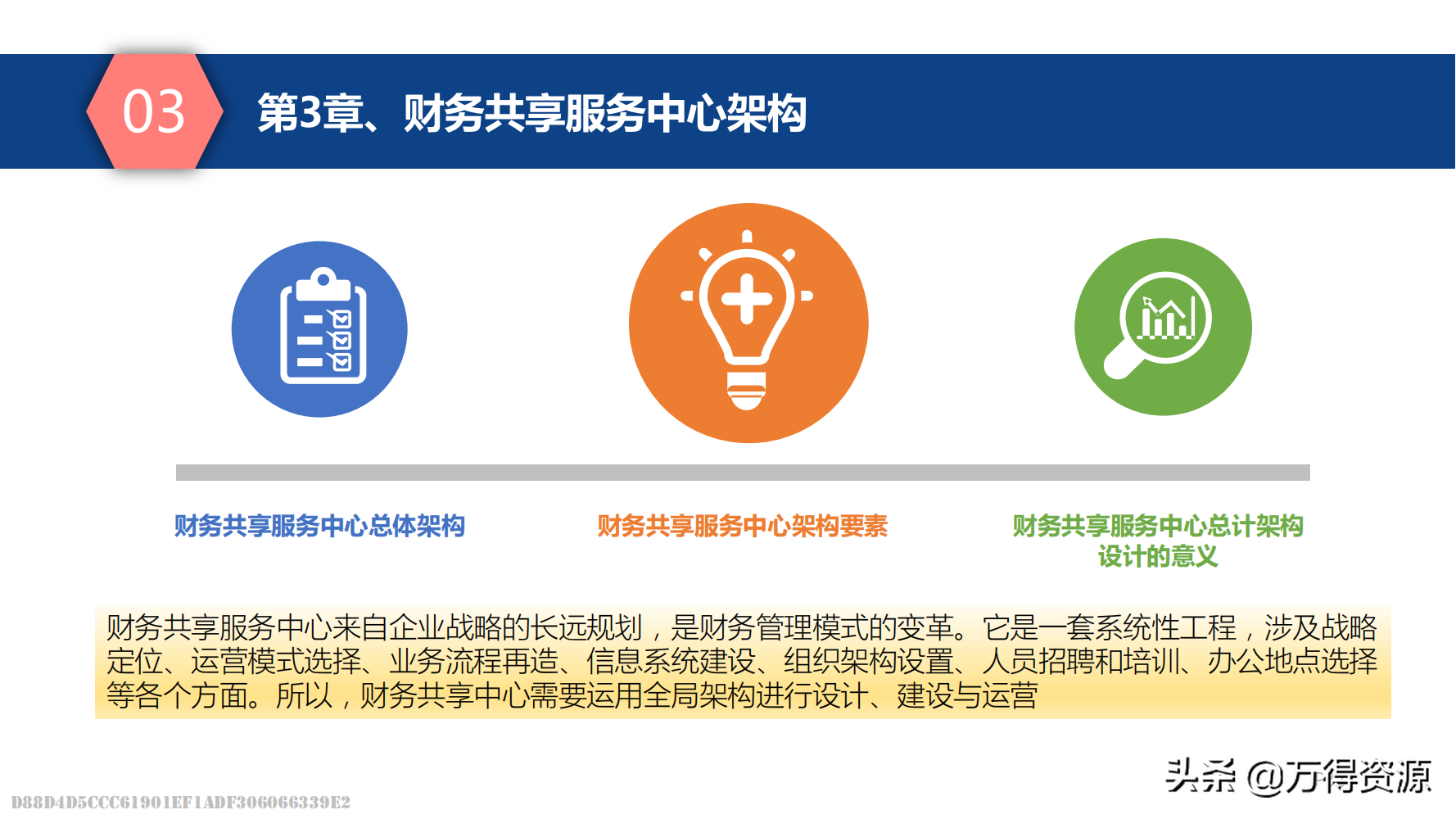 03

第3章、财务共享服务中心架构

财务共享服务中心总体架构

财务共享服务中心架构要素

财务共享服务中心总计架构设计的意义

财务共享服务中心来自企业战略的长远规划，是财务管理模式的变革。它是一套系统性工程，涉及战略定位、运营模式选择、业务流程再造、信息系统建设、组织架构设置、人员招聘和培训、办公地点选择等各个方面。所以，财务共享中心需要运用全局架构进行设计、建设与运营

头条 @万得资源

D88D4D5CCC61901EF1ADF306066339E2